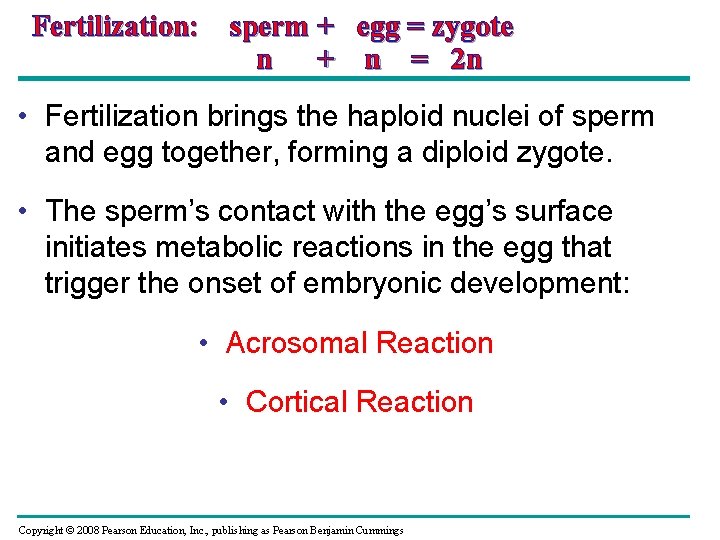 Fertilization: sperm + egg = zygote
n + n = 2n

• Fertilization brings the haploid nuclei of sperm and egg together, forming a diploid zygote.

• The sperm's contact with the egg's surface initiates metabolic reactions in the egg that trigger the onset of embryonic development:

• Acrosomal Reaction

• Cortical Reaction

Copyright © 2008 Pearson Education, Inc., publishing as Pearson Benjamin Cummings